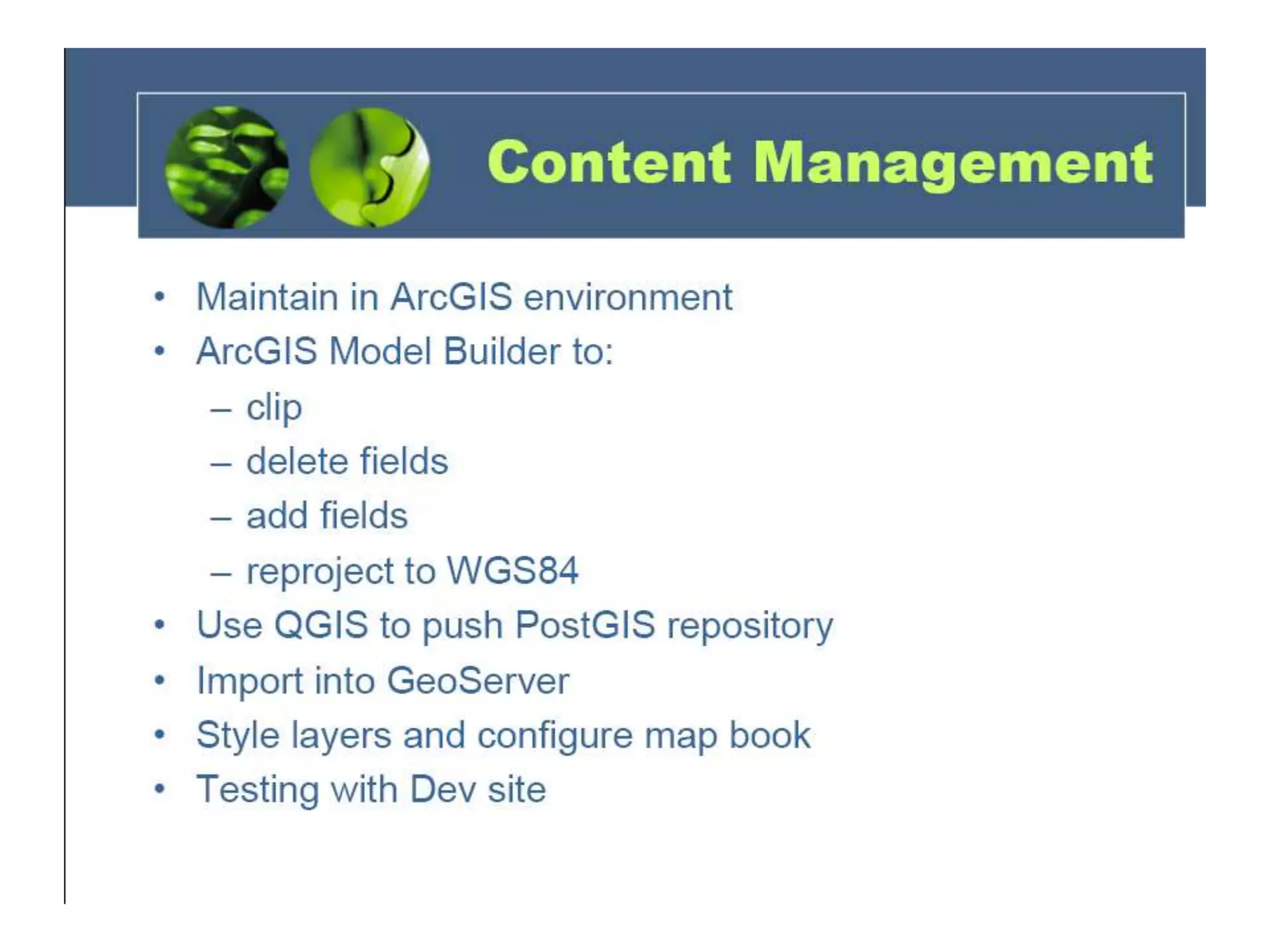 Content Management

• Maintain in ArcGIS environment
• ArcGIS Model Builder to:
  – clip
  – delete fields
  – add fields
  – reproject to WGS84
• Use QGIS to push PostGIS repository
• Import into GeoServer
• Style layers and configure map book
• Testing with Dev site